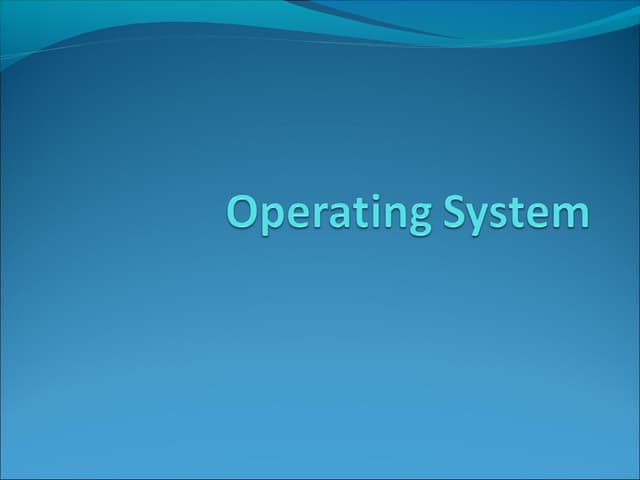 Operating System